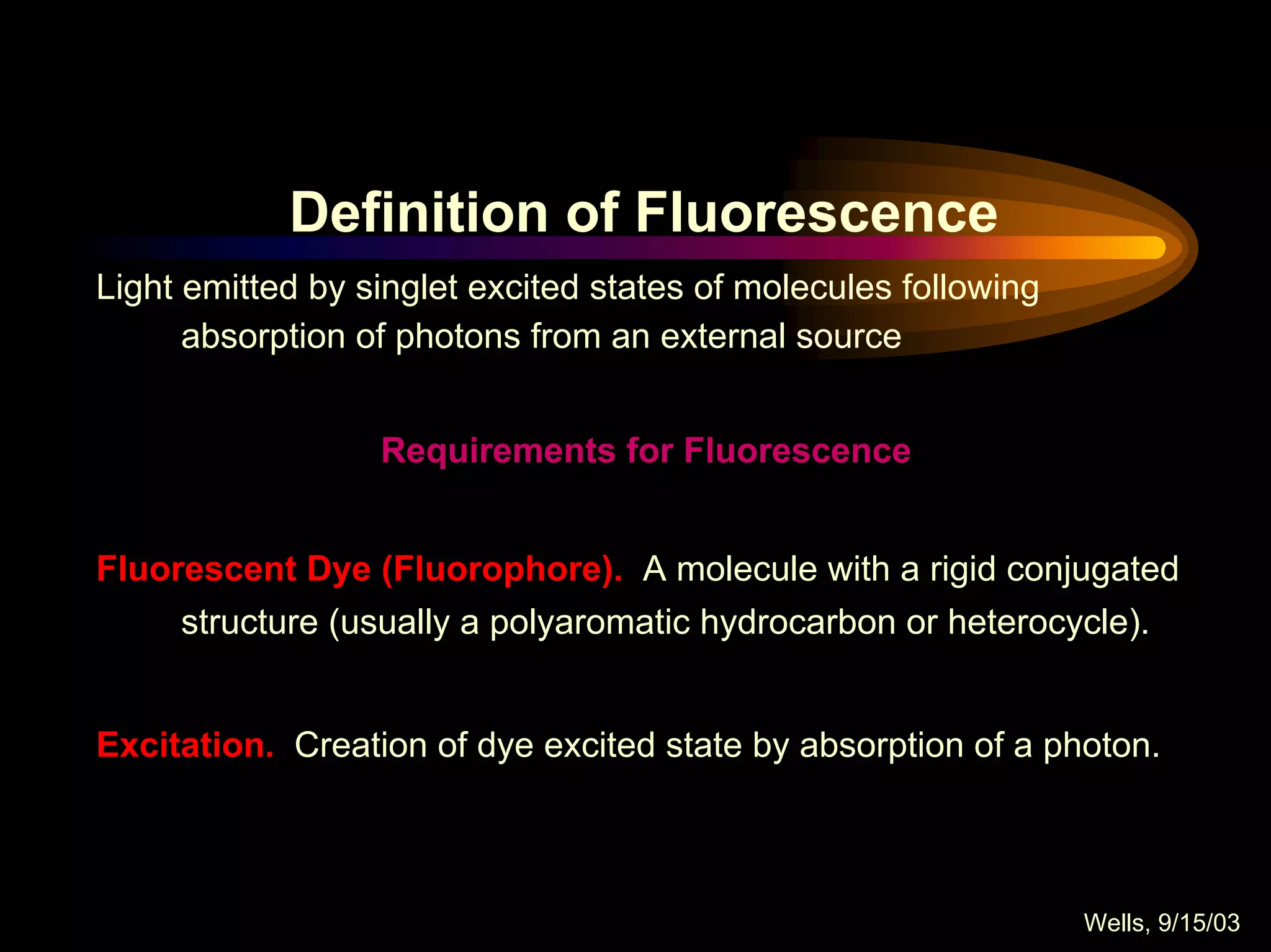 Definition of Fluorescence

Light emitted by singlet excited states of molecules following absorption of photons from an external source

Requirements for Fluorescence

Fluorescent Dye (Fluorophore). A molecule with a rigid conjugated structure (usually a polyaromatic hydrocarbon or heterocycle).

Excitation. Creation of dye excited state by absorption of a photon.

Wells, 9/15/03